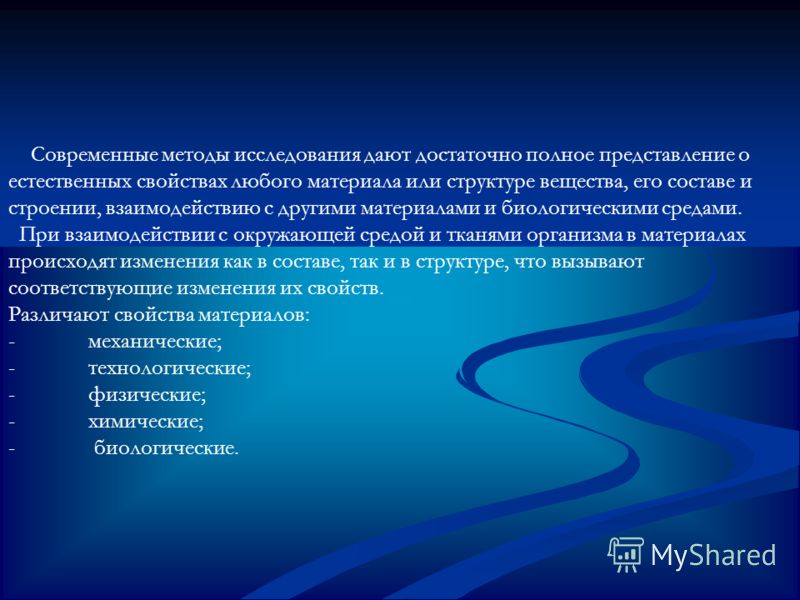 Современные методы исследования дают достаточно полное представление о естественных свойствах любого материала или структуре вещества, его составе и строении, взаимодействию с другими материалами и биологическими средами.

При взаимодействии с окружающей средой и тканями организма в материалах происходят изменения как в составе, так и в структуре, что вызывают соответствующие изменения их свойств.

Различают свойства материалов:
- механические;
- технологические;
- физические;
- химические;
- биологические.

MyShared